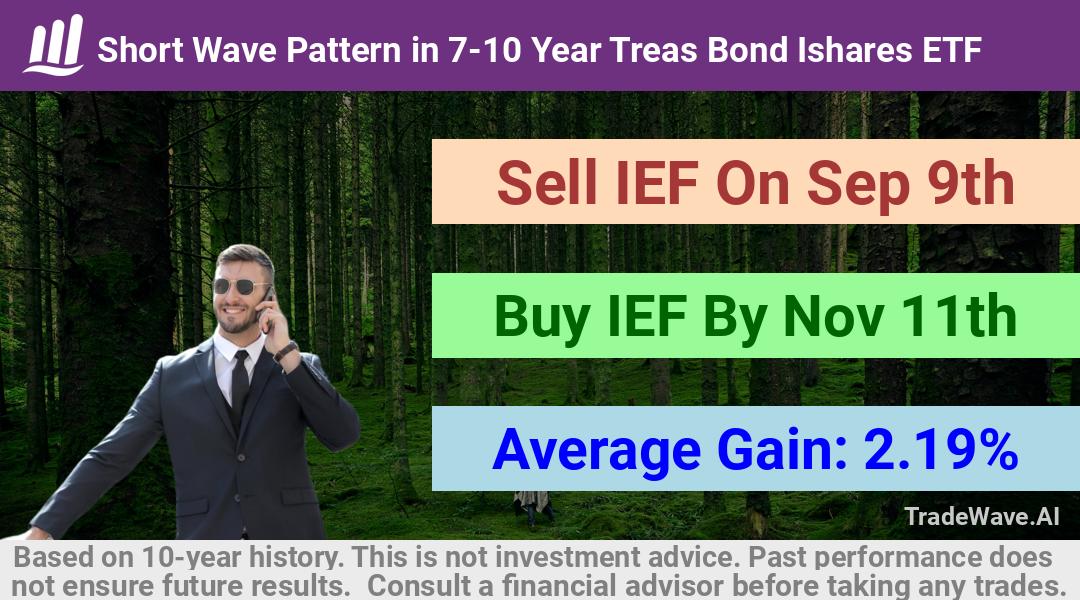 Short Wave Pattern in 7-10 Year Treas Bond Ishares ETF

Sell IEF On Sep 9th

Buy IEF By Nov 11th

Average Gain: 2.19%

TradeWave.AI

Based on 10-year history. This is not investment advice. Past performance does not ensure future results. Consult a financial advisor before taking any trades.